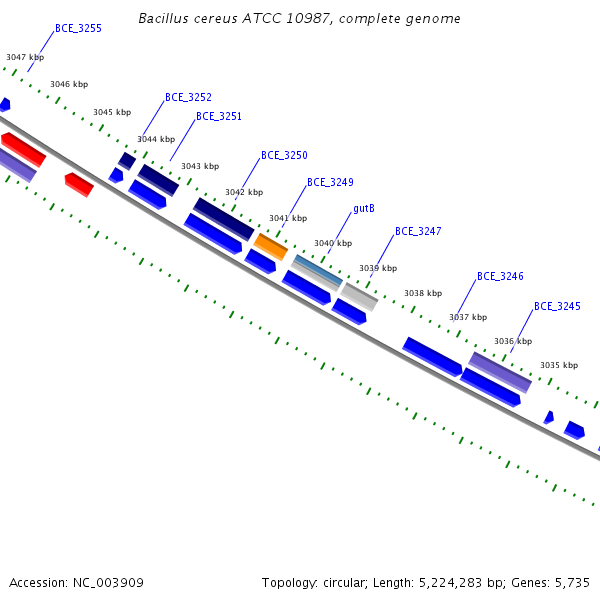 Bacillus cereus ATCC 10987, complete genome

BCE_3255
3047 kbp
3046 kbp
3045 kbp
BCE_3252
BCE_3251
3044 kbp
3043 kbp
BCE_3250
3042 kbp
BCE_3249
3041 kbp
gutB
3040 kbp
BCE_3247
3039 kbp
3038 kbp
BCE_3246
3037 kbp
BCE_3245
3036 kbp
3035 kbp

Accession: NC_003909

Topology: circular; Length: 5,224,283 bp; Genes: 5,735